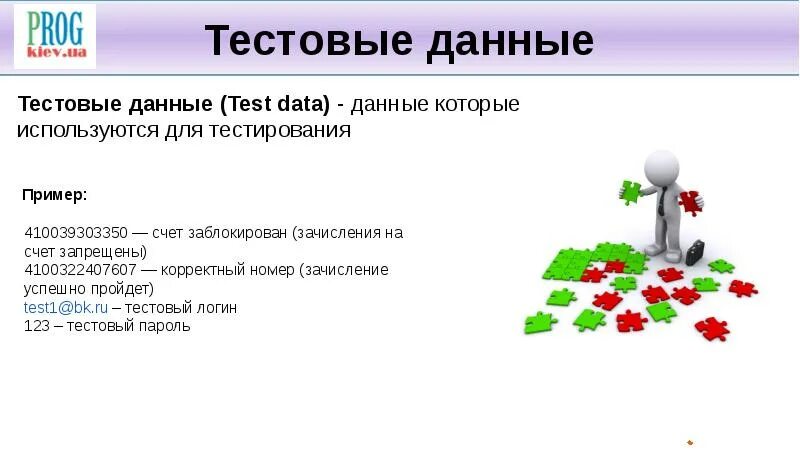 PROG
kiev.ua

Тестовые данные

Тестовые данные (Test data) - данные которые используются для тестирования

Пример:

410039303350 — счет заблокирован (зачисления на счет запрещены)
4100322407607 — корректный номер (зачисление успешно пройдет)
test1@bk.ru – тестовый логин
123 – тестовый пароль